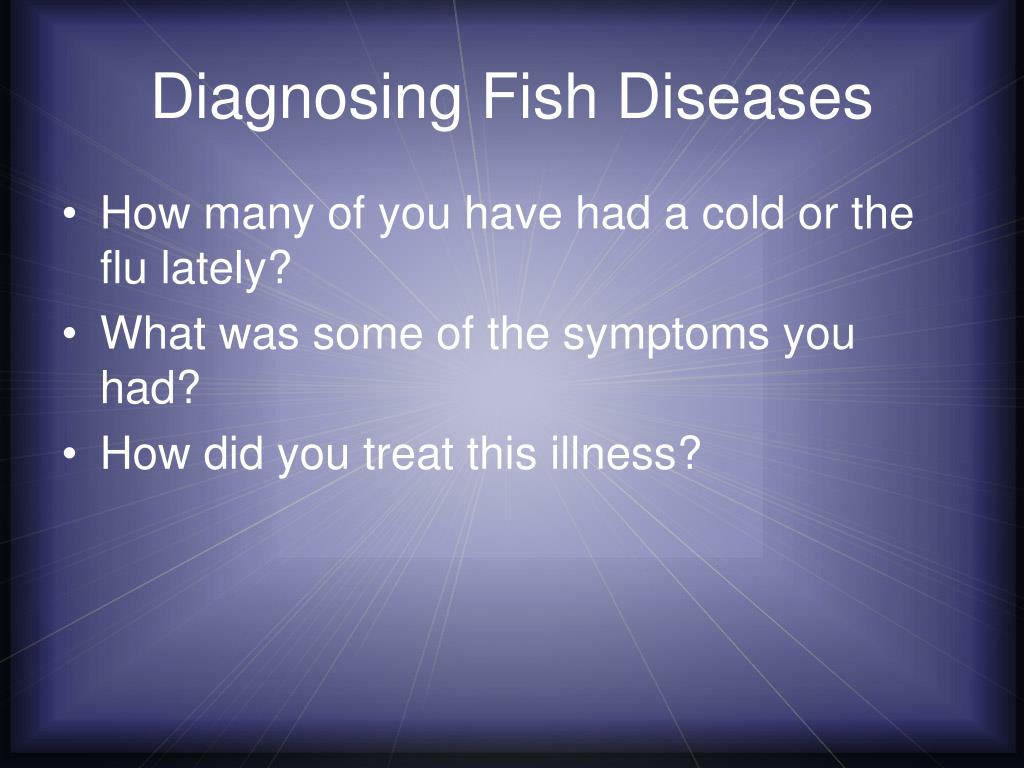 Diagnosing Fish Diseases

• How many of you have had a cold or the flu lately?
• What was some of the symptoms you had?
• How did you treat this illness?